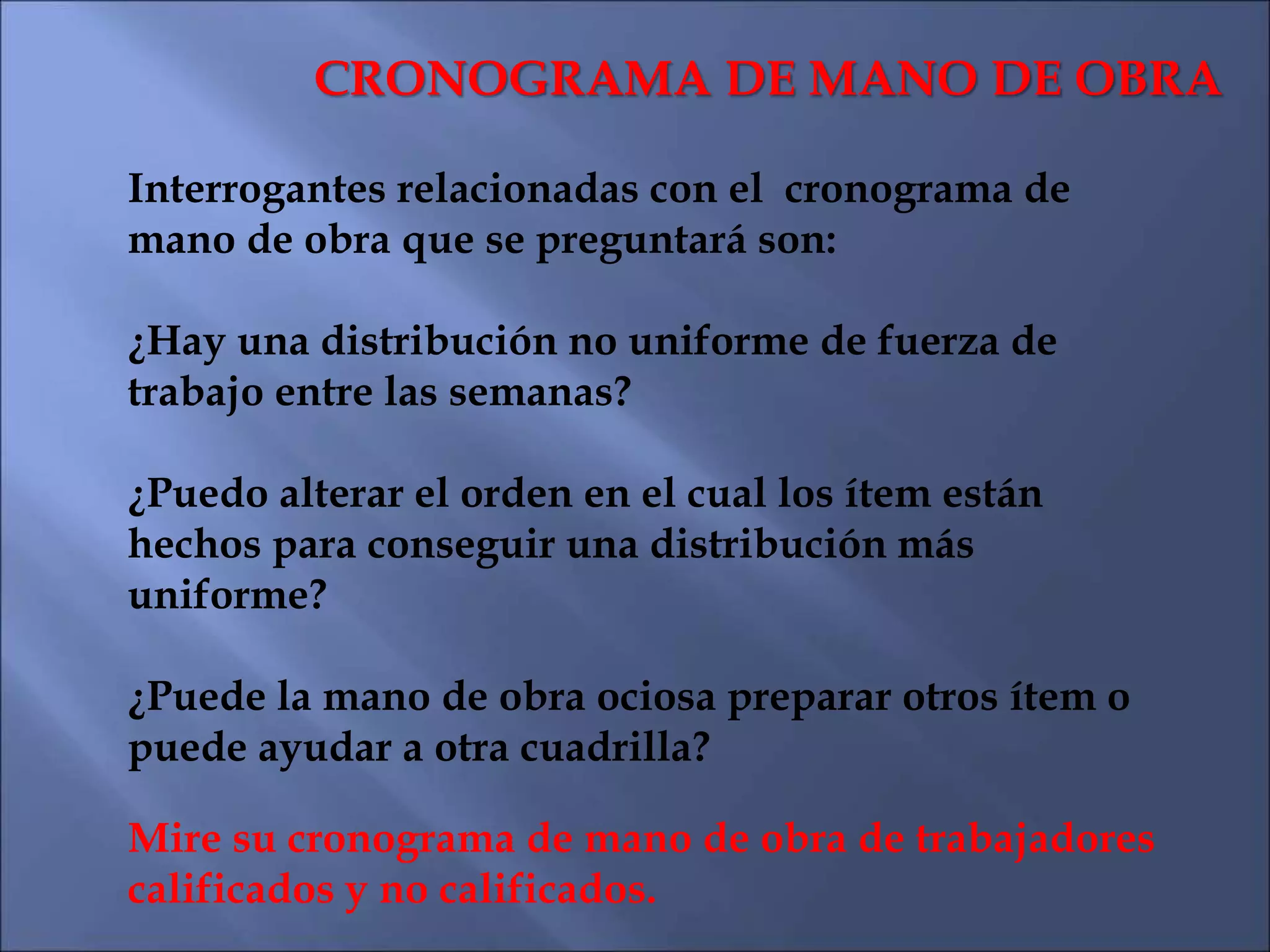 CRONOGRAMA DE MANO DE OBRA

Interrogantes relacionadas con el cronograma de mano de obra que se preguntará son:

¿Hay una distribución no uniforme de fuerza de trabajo entre las semanas?

¿Puedo alterar el orden en el cual los ítem están hechos para conseguir una distribución más uniforme?

¿Puede la mano de obra ociosa preparar otros ítem o puede ayudar a otra cuadrilla?

Mire su cronograma de mano de obra de trabajadores calificados y no calificados.